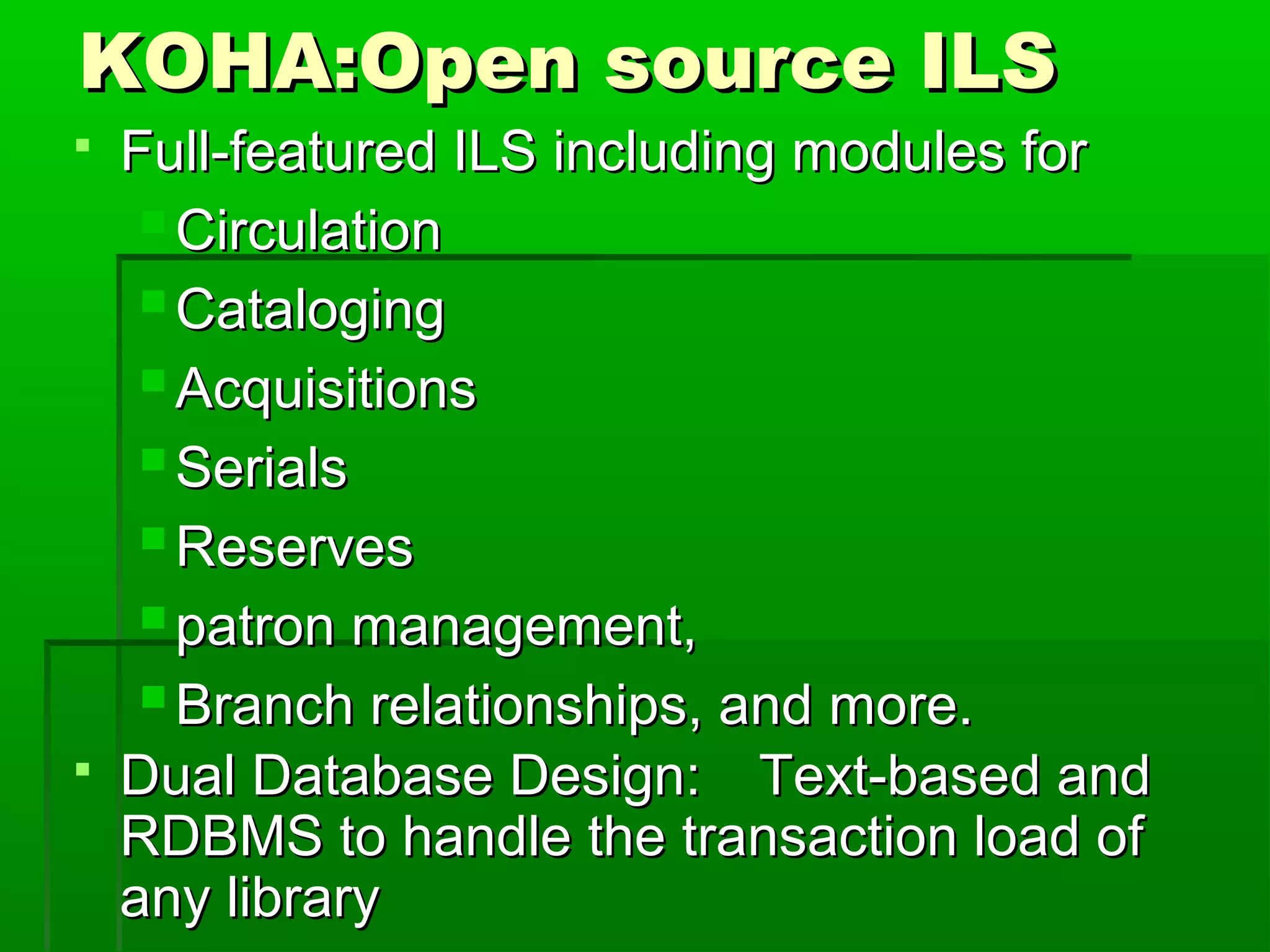 KOHA:Open source ILS

- Full-featured ILS including modules for
  - Circulation
  - Cataloging
  - Acquisitions
  - Serials
  - Reserves
  - patron management,
  - Branch relationships, and more.
- Dual Database Design: Text-based and RDBMS to handle the transaction load of any library